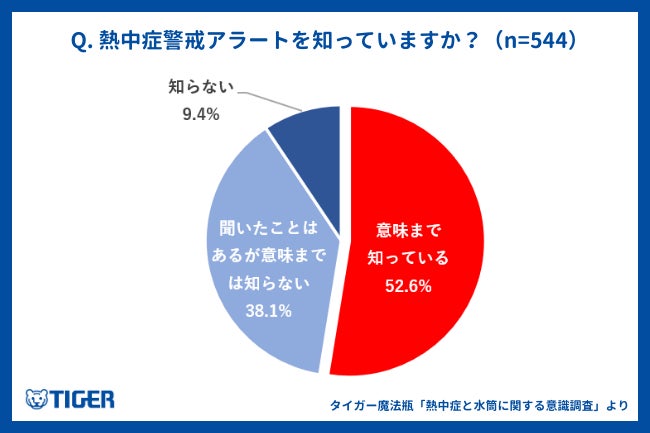 Q. 熱中症警戒アラートを知っていますか？（n=544）

知らない
9.4%

聞いたことはあるが意味までは知らない
38.1%

意味まで知っている
52.6%

TIGER

タイガー魔法瓶「熱中症と水筒に関する意識調査」より